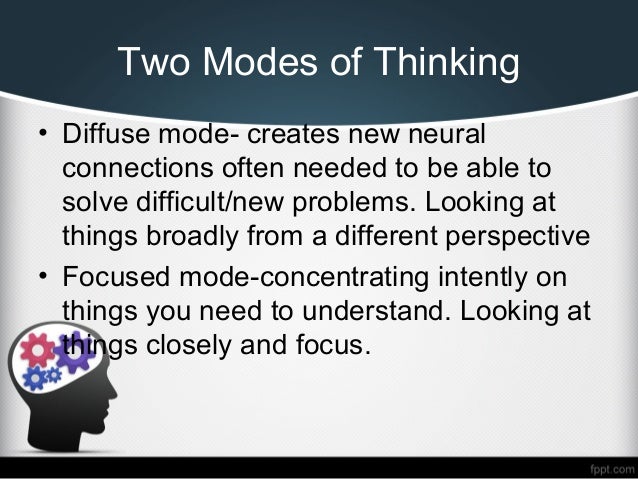 Two Modes of Thinking

• Diffuse mode- creates new neural connections often needed to be able to solve difficult/new problems. Looking at things broadly from a different perspective

• Focused mode-concentrating intently on things you need to understand. Looking at things closely and focus.

fppt.com